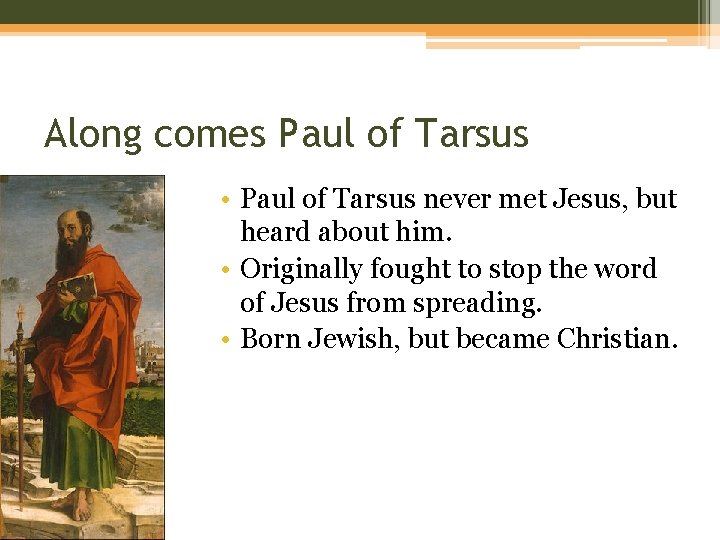 Along comes Paul of Tarsus

• Paul of Tarsus never met Jesus, but heard about him.
• Originally fought to stop the word of Jesus from spreading.
• Born Jewish, but became Christian.